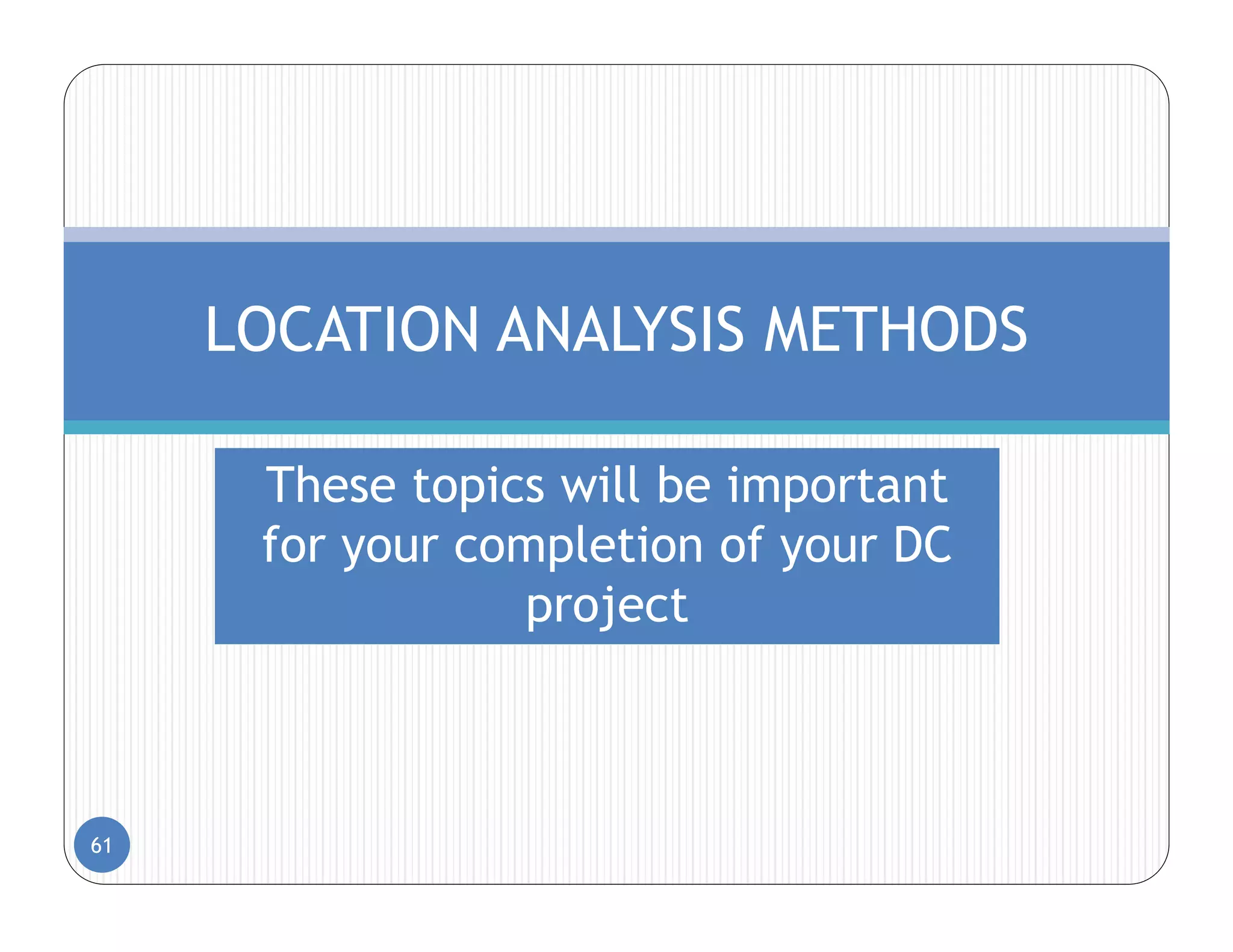 LOCATION ANALYSIS METHODS

These topics will be important for your completion of your DC project

61